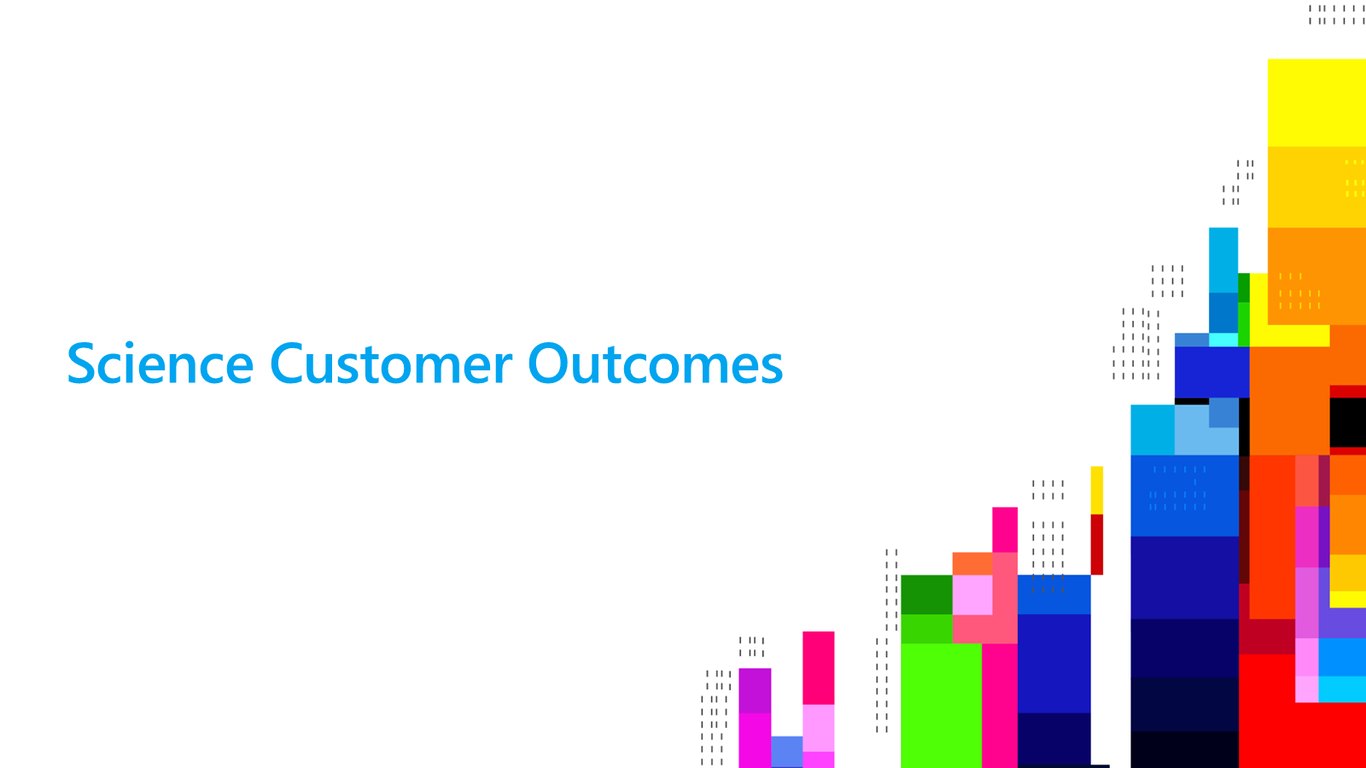 Science Customer Outcomes